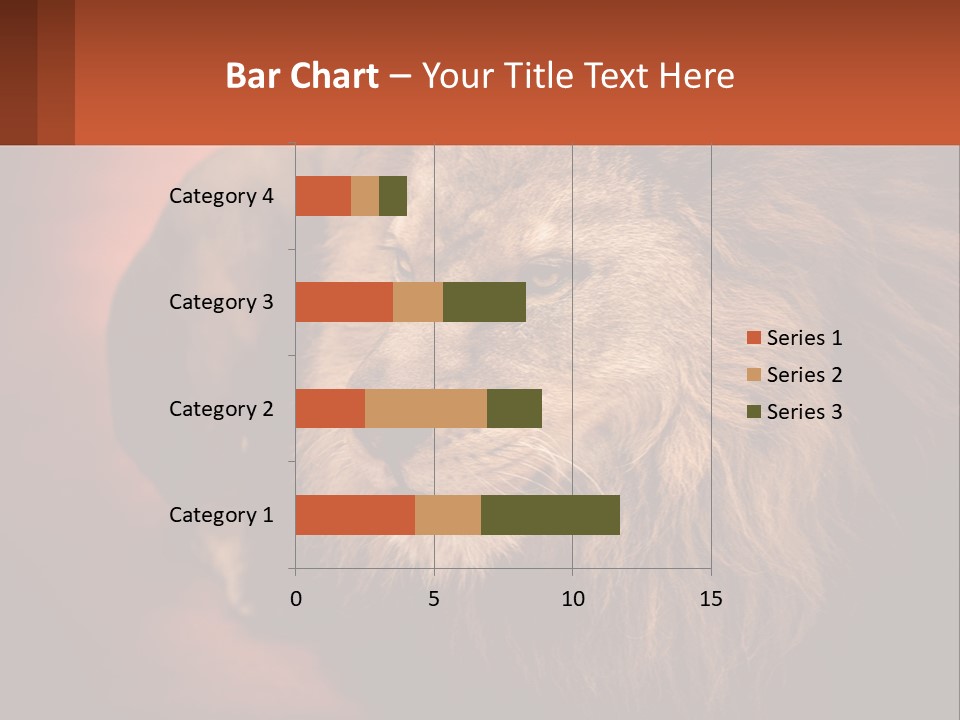 Bar Chart – Your Title Text Here

Category 4
Category 3
Category 2
Category 1

0
5
10
15

Series 1
Series 2
Series 3